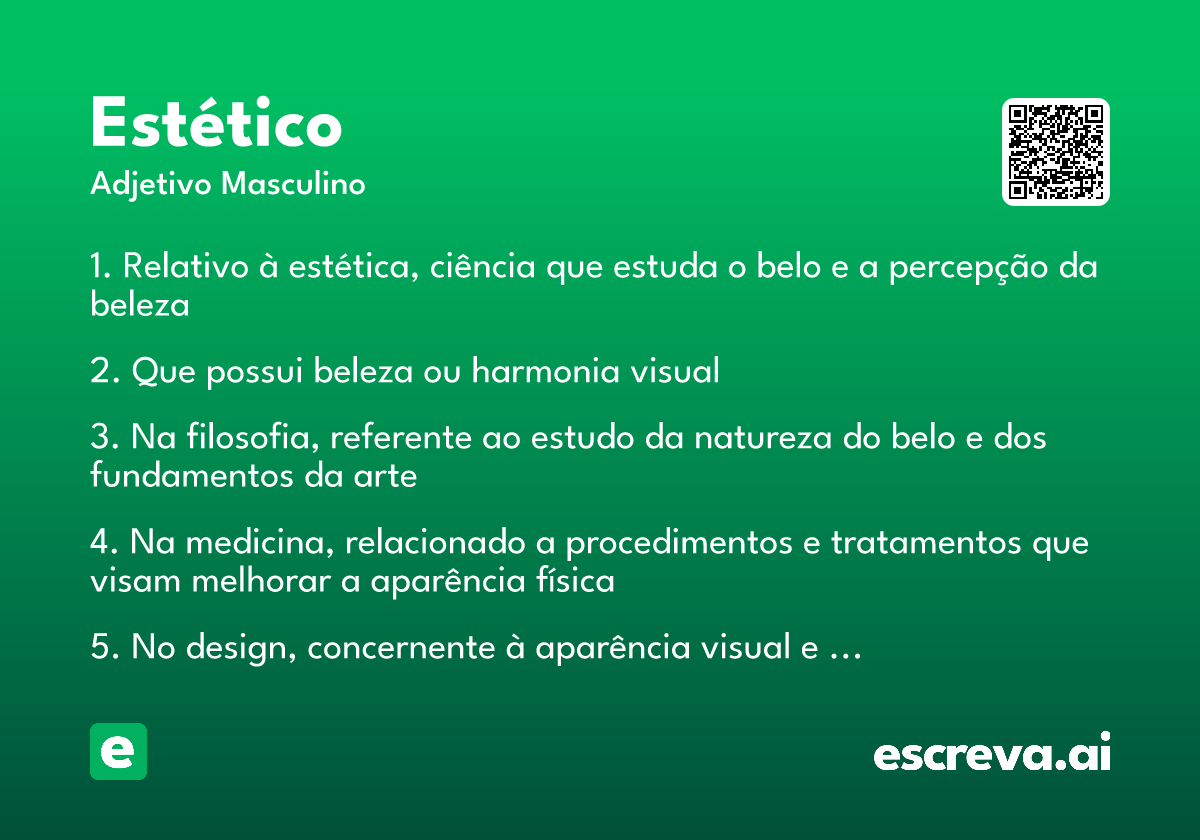 Estético
Adjetivo Masculino

1. Relativo à estética, ciência que estuda o belo e a percepção da beleza

2. Que possui beleza ou harmonia visual

3. Na filosofia, referente ao estudo da natureza do belo e dos fundamentos da arte

4. Na medicina, relacionado a procedimentos e tratamentos que visam melhorar a aparência física

5. No design, concernente à aparência visual e …

e

escreva.ai